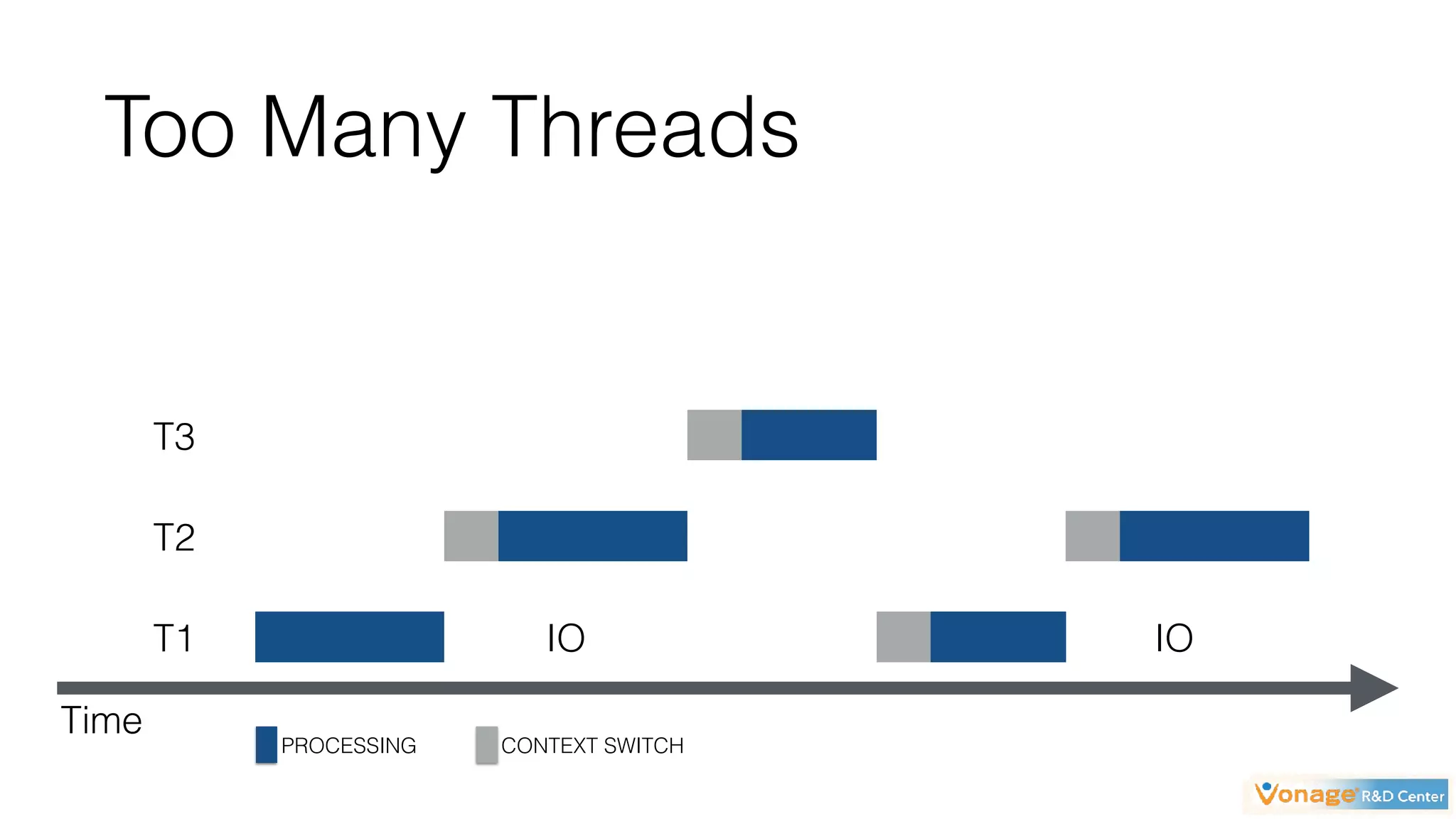 Too Many Threads

T3

T2

T1 IO IO

Time

PROCESSING CONTEXT SWITCH

Vonage R&D Center